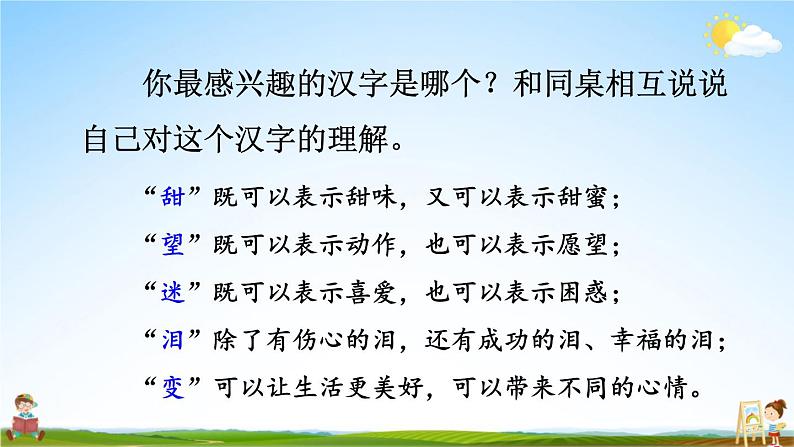 你最感兴趣的汉字是哪个？和同桌相互说说自己对这个汉字的理解。

“甜”既可以表示甜味，又可以表示甜蜜；

“望”既可以表示动作，也可以表示愿望；

“迷”既可以表示喜爱，也可以表示困惑；

“泪”除了有伤心的泪，还有成功的泪、幸福的泪；

“变”可以让生活更美好，可以带来不同的心情。